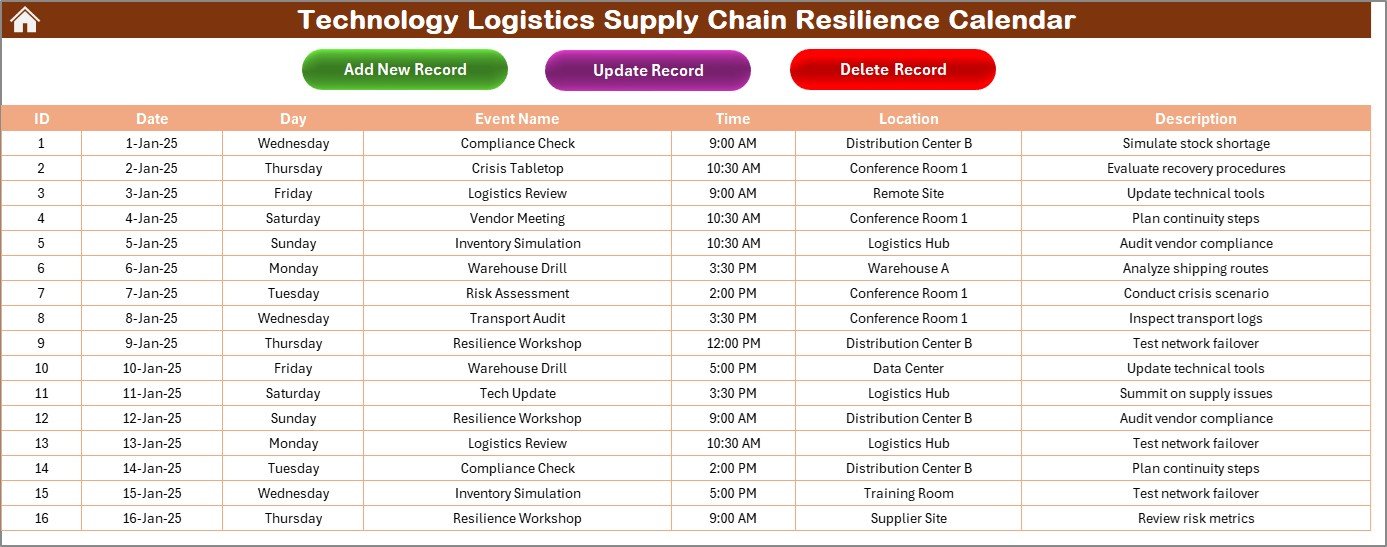 Technology Logistics Supply Chain Resilience Calendar

Add New Record

Update Record

Delete Record

| ID | Date | Day | Event Name | Time | Location | Description |
|---|---|---|---|---|---|---|
| 1 | 1-Jan-25 | Wednesday | Compliance Check | 9:00 AM | Distribution Center B | Simulate stock shortage |
| 2 | 2-Jan-25 | Thursday | Crisis Tabletop | 10:30 AM | Conference Room 1 | Evaluate recovery procedures |
| 3 | 3-Jan-25 | Friday | Logistics Review | 9:00 AM | Remote Site | Update technical tools |
| 4 | 4-Jan-25 | Saturday | Vendor Meeting | 10:30 AM | Conference Room 1 | Plan continuity steps |
| 5 | 5-Jan-25 | Sunday | Inventory Simulation | 10:30 AM | Logistics Hub | Audit vendor compliance |
| 6 | 6-Jan-25 | Monday | Warehouse Drill | 3:30 PM | Warehouse A | Analyze shipping routes |
| 7 | 7-Jan-25 | Tuesday | Risk Assessment | 2:00 PM | Conference Room 1 | Conduct crisis scenario |
| 8 | 8-Jan-25 | Wednesday | Transport Audit | 3:30 PM | Conference Room 1 | Inspect transport logs |
| 9 | 9-Jan-25 | Thursday | Resilience Workshop | 12:00 PM | Distribution Center B | Test network failover |
| 10 | 10-Jan-25 | Friday | Warehouse Drill | 5:00 PM | Data Center | Update technical tools |
| 11 | 11-Jan-25 | Saturday | Tech Update | 3:30 PM | Logistics Hub | Summit on supply issues |
| 12 | 12-Jan-25 | Sunday | Resilience Workshop | 9:00 AM | Distribution Center B | Audit vendor compliance |
| 13 | 13-Jan-25 | Monday | Logistics Review | 10:30 AM | Logistics Hub | Test network failover |
| 14 | 14-Jan-25 | Tuesday | Compliance Check | 2:00 PM | Distribution Center B | Plan continuity steps |
| 15 | 15-Jan-25 | Wednesday | Inventory Simulation | 5:00 PM | Training Room | Test network failover |
| 16 | 16-Jan-25 | Thursday | Resilience Workshop | 9:00 AM | Supplier Site | Review risk metrics |